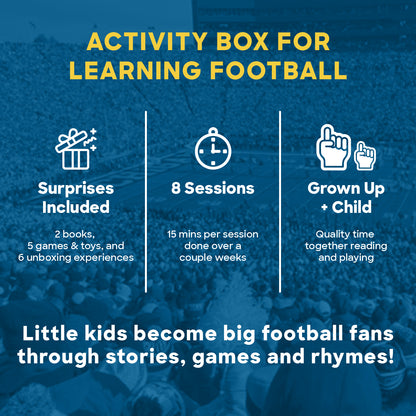 ACTIVITY BOX FOR LEARNING FOOTBALL

Surprises Included

2 books, 5 games & toys, and 6 unboxing experiences

8 Sessions

15 mins per session done over a couple weeks

Grown Up + Child

Quality time together reading and playing

Little kids become big football fans through stories, games and rhymes!